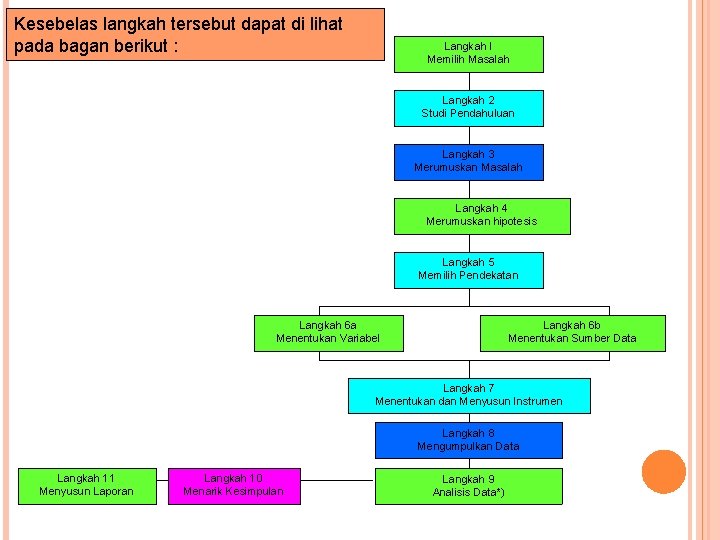 Kesebelas langkah tersebut dapat di lihat pada bagan berikut :

Langkah I
Memilih Masalah

Langkah 2
Studi Pendahuluan

Langkah 3
Merumuskan Masalah

Langkah 4
Merumuskan hipotesis

Langkah 5
Memilih Pendekatan

Langkah 6a
Menentukan Variabel

Langkah 6b
Menentukan Sumber Data

Langkah 7
Menentukan dan Menyusun Instrumen

Langkah 8
Mengumpulkan Data

Langkah 9
Analisis Data*)

Langkah 10
Menarik Kesimpulan

Langkah 11
Menyusun Laporan